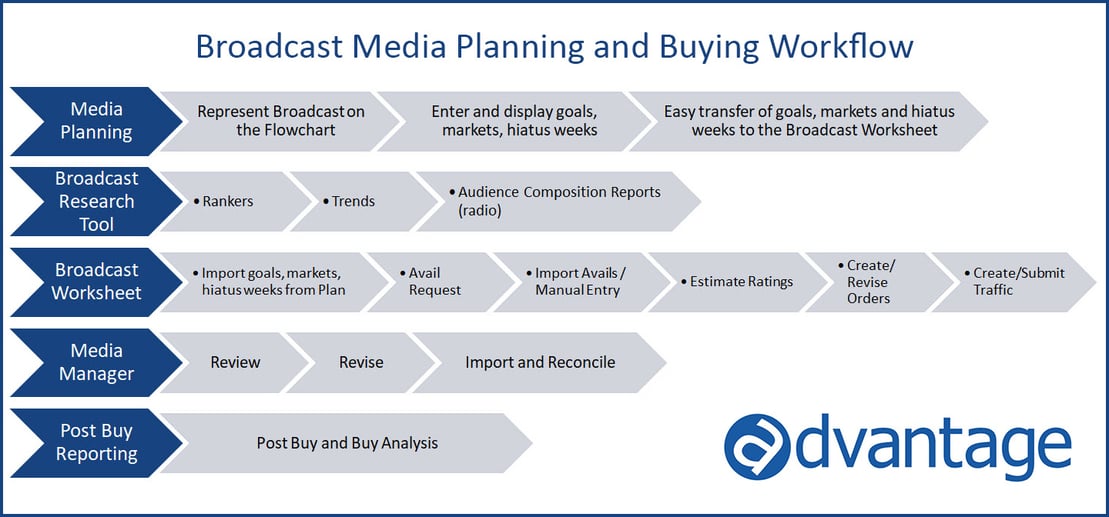 Broadcast Media Planning and Buying Workflow

Media Planning

Represent Broadcast on the Flowchart

Enter and display goals, markets, hiatus weeks

Easy transfer of goals, markets and hiatus weeks to the Broadcast Worksheet

Broadcast Research Tool

• Rankers

• Trends

• Audience Composition Reports (radio)

Broadcast Worksheet

• Import goals, markets, hiatus weeks from Plan

• Avail Request

• Import Avails / Manual Entry

• Estimate Ratings

• Create/ Revise Orders

• Create/Submit Traffic

Media Manager

Review

Revise

Import and Reconcile

Post Buy Reporting

Post Buy and Buy Analysis

advantage